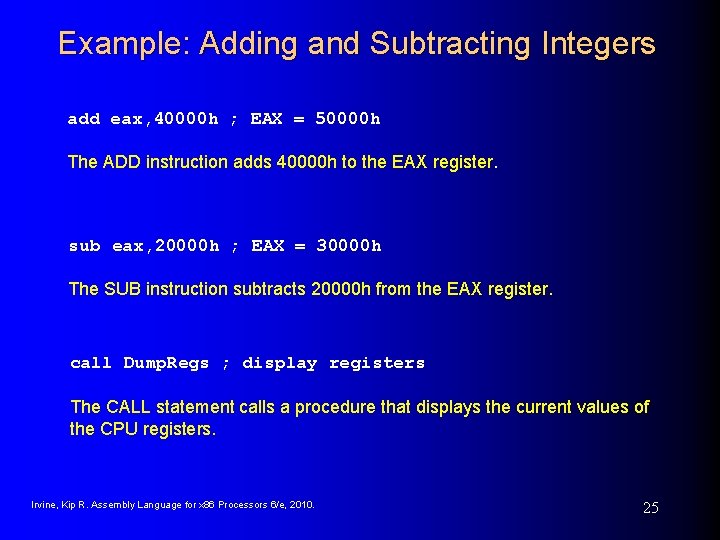 Example: Adding and Subtracting Integers

add eax,40000h ; EAX = 50000h

The ADD instruction adds 40000h to the EAX register.

sub eax,20000h ; EAX = 30000h

The SUB instruction subtracts 20000h from the EAX register.

call DumpRegs ; display registers

The CALL statement calls a procedure that displays the current values of the CPU registers.

Irvine, Kip R. Assembly Language for x86 Processors 6/e, 2010.

25